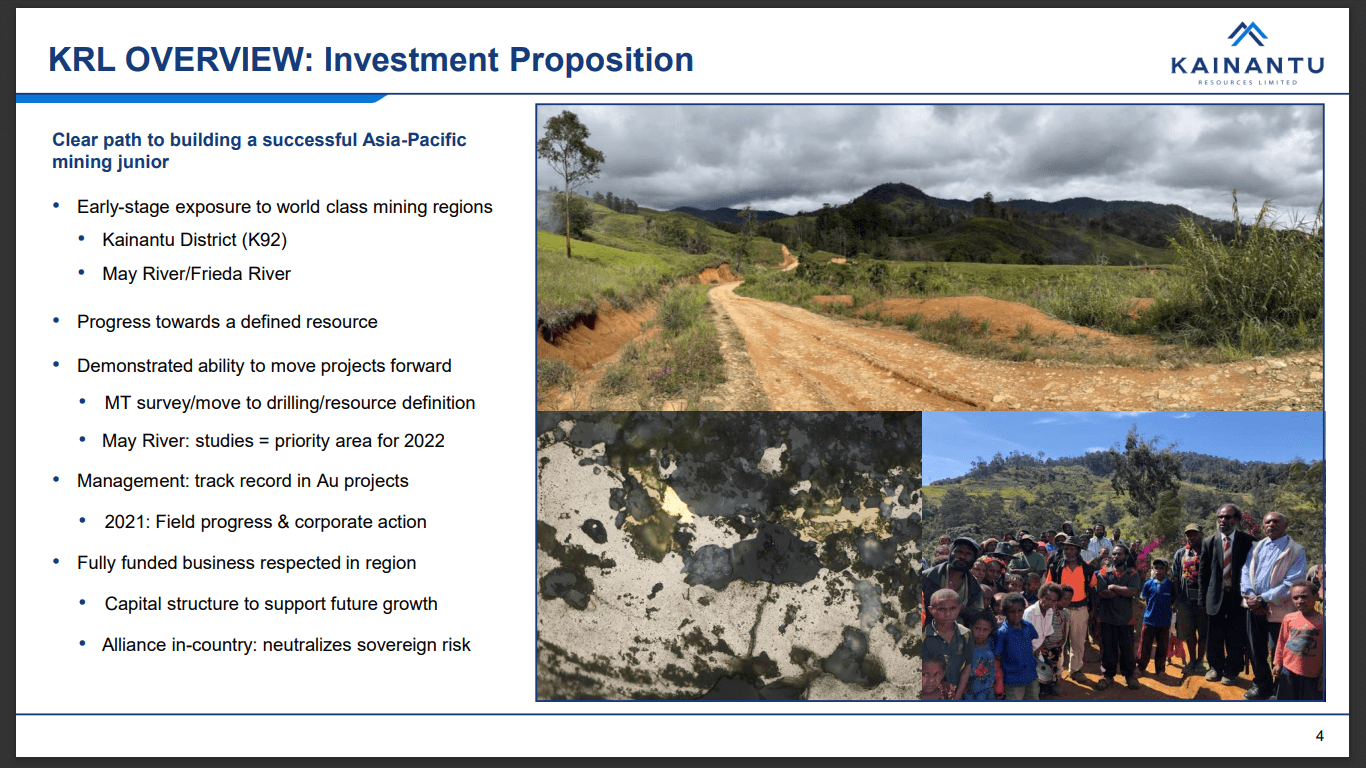 KRL OVERVIEW: Investment Proposition

KAINANTU
RESOURCES LIMITED

Clear path to building a successful Asia-Pacific mining junior

• Early-stage exposure to world class mining regions
  • Kainantu District (K92)
  • May River/Frieda River

• Progress towards a defined resource

• Demonstrated ability to move projects forward
  • MT survey/move to drilling/resource definition
  • May River: studies = priority area for 2022

• Management: track record in Au projects
  • 2021: Field progress & corporate action

• Fully funded business respected in region
  • Capital structure to support future growth
  • Alliance in-country: neutralizes sovereign risk

4